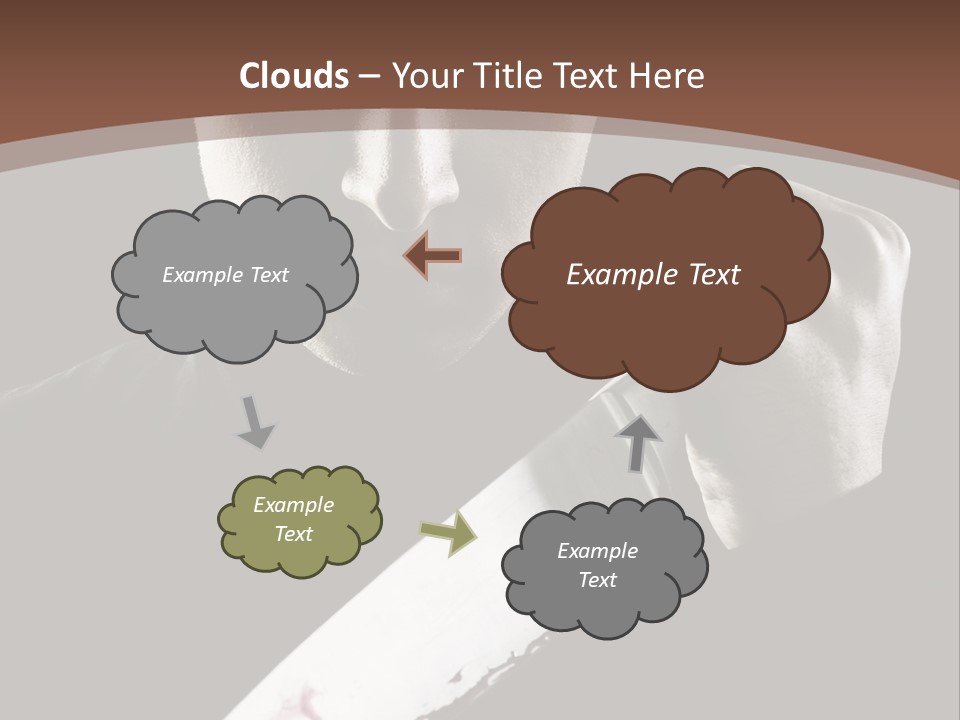 Clouds – Your Title Text Here

Example Text

Example Text

Example Text

Example Text